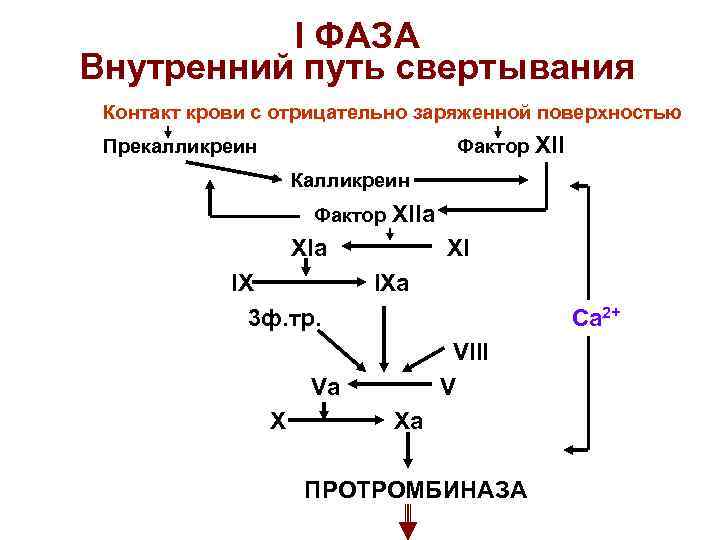 I ФАЗА
Внутренний путь свертывания

Контакт крови с отрицательно заряженной поверхностью

Прекалликреин

Фактор XII

Калликреин

Фактор XIIa

XIa

XI

IX

IXa

3ф.тр.

VIII

$Ca^{2+}$

Va

V

X

Xa

ПРОТРОМБИНАЗА